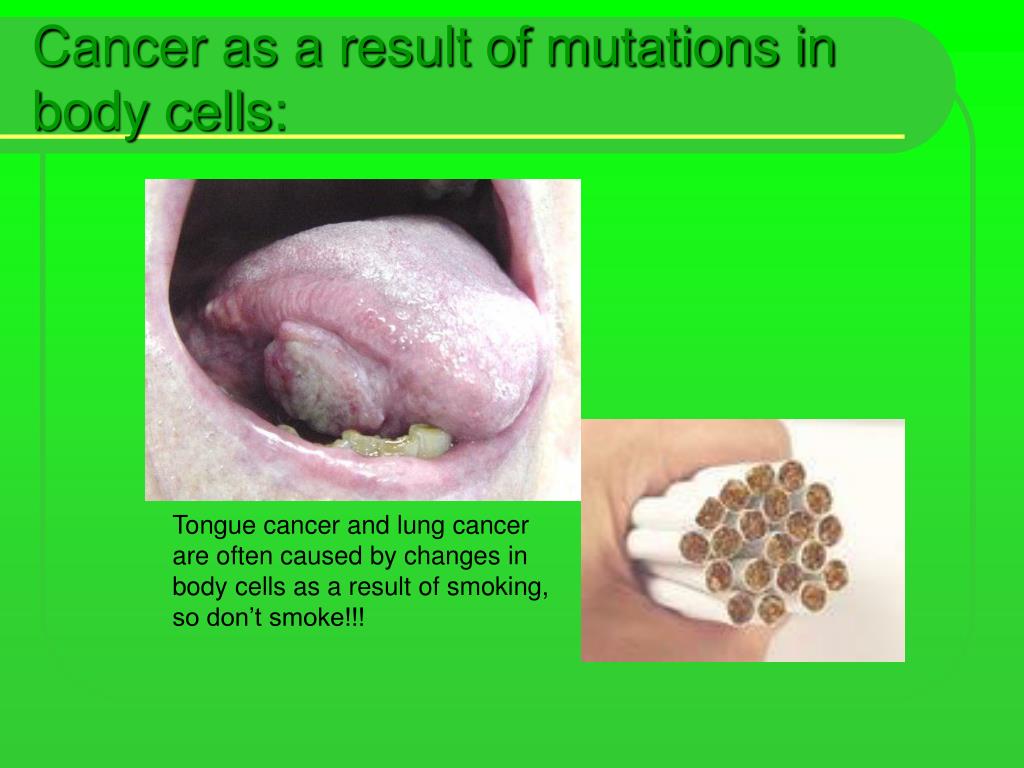 Cancer as a result of mutations in body cells:

Tongue cancer and lung cancer are often caused by changes in body cells as a result of smoking, so don’t smoke!!!